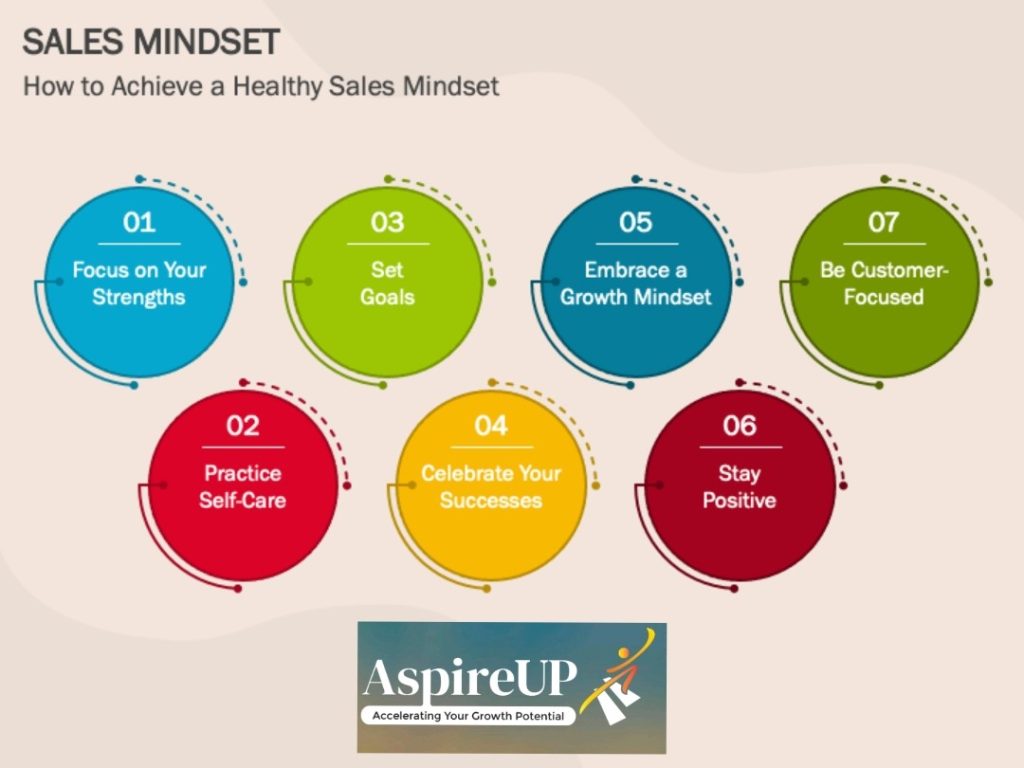 SALES MINDSET

How to Achieve a Healthy Sales Mindset

01
Focus on Your Strengths

03
Set Goals

05
Embrace a Growth Mindset

07
Be Customer-Focused

02
Practice Self-Care

04
Celebrate Your Successes

06
Stay Positive

AspireUP
Accelerating Your Growth Potential